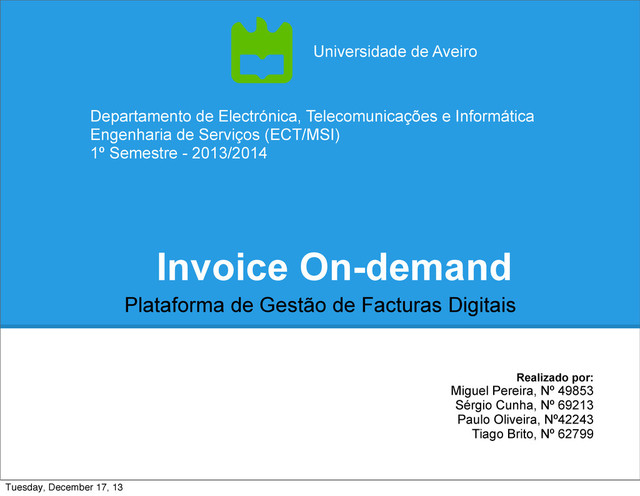 Universidade de Aveiro

Departamento de Electrónica, Telecomunicações e Informática
Engenharia de Serviços (ECT/MSI)
1º Semestre - 2013/2014

Invoice On-demand

Plataforma de Gestão de Facturas Digitais

Realizado por:
Miguel Pereira, Nº 49853
Sérgio Cunha, Nº 69213
Paulo Oliveira, Nº42243
Tiago Brito, Nº 62799

Tuesday, December 17, 13